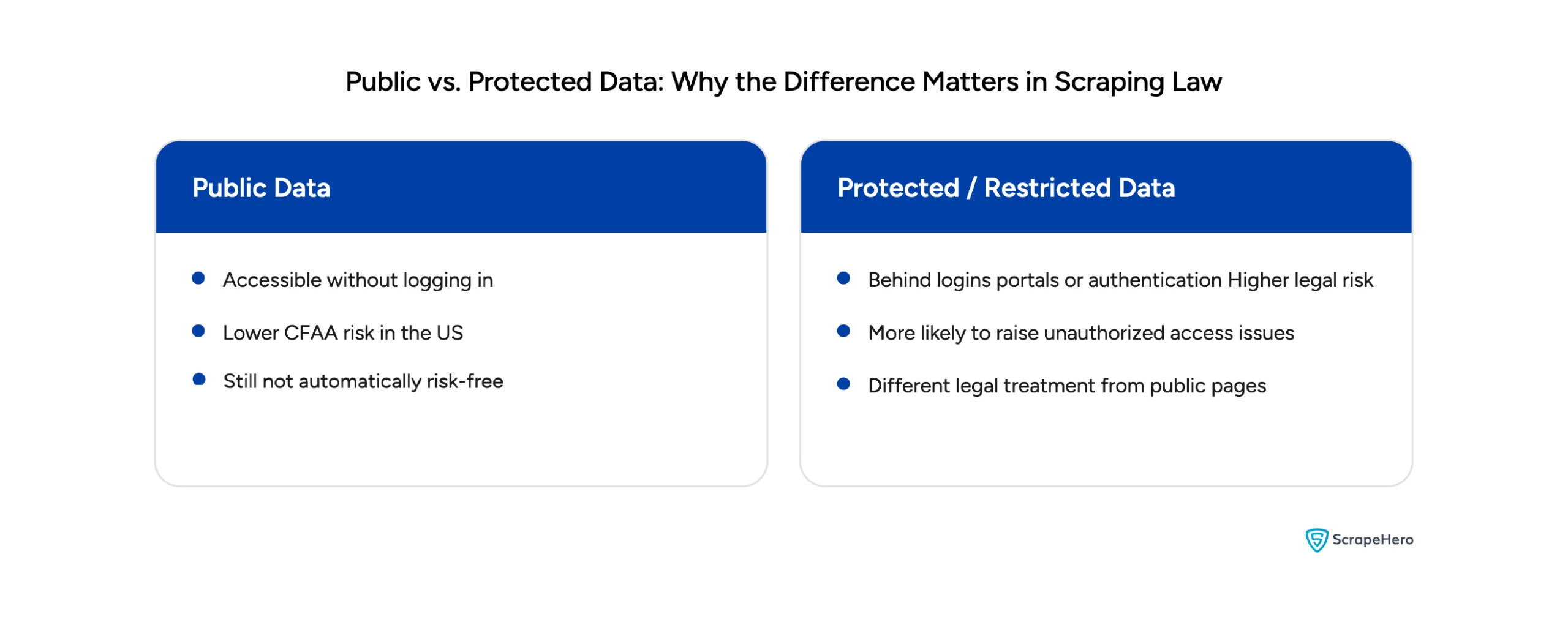 Public vs. Protected Data: Why the Difference Matters in Scraping Law

Public Data

- Accessible without logging in
- Lower CFAA risk in the US
- Still not automatically risk-free

Protected / Restricted Data

- Behind logins portals or authentication Higher legal risk
- More likely to raise unauthorized access issues
- Different legal treatment from public pages

ScrapeHero